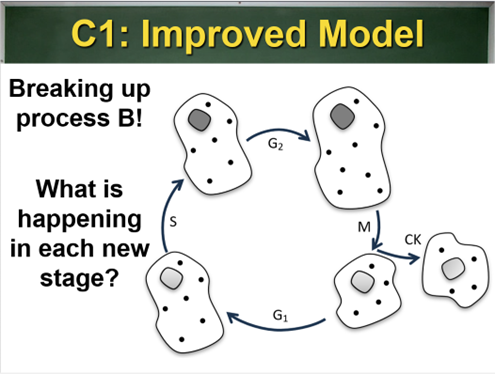 C1: Improved Model

Breaking up process B!

What is happening in each new stage?

$G_2$

M

CK

$G_1$

S